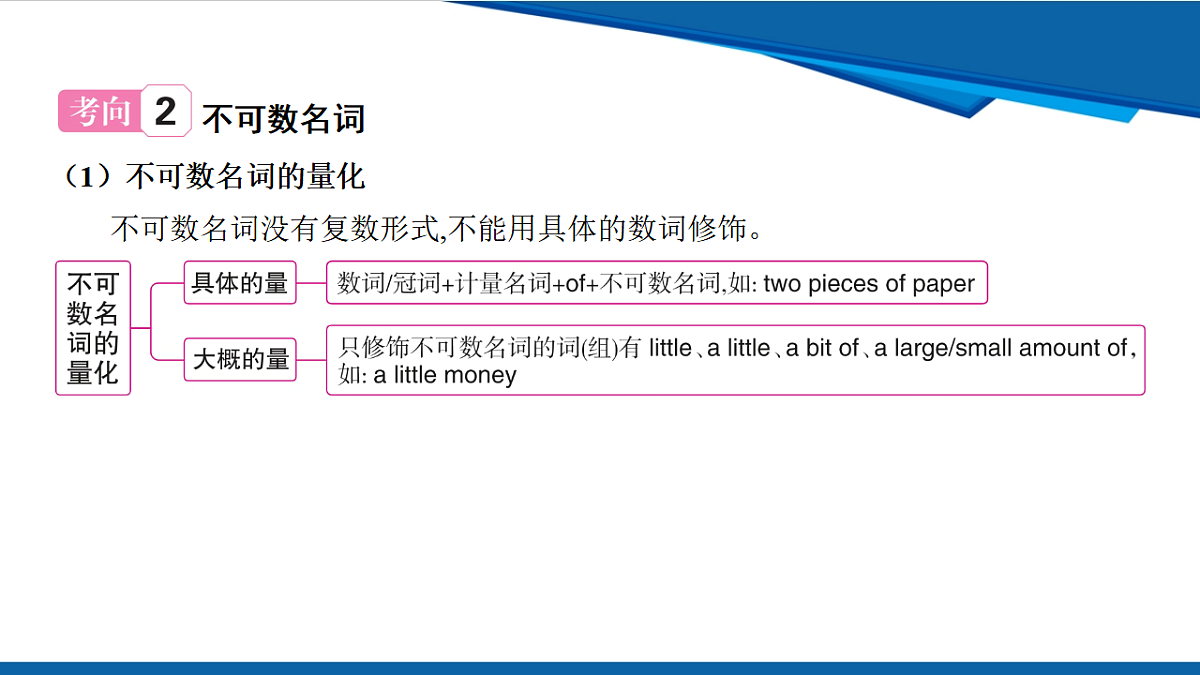 考向 2 不可数名词

（1）不可数名词的量化

不可数名词没有复数形式,不能用具体的数词修饰。

不可数名词的量化

具体的量

数词/冠词+计量名词+of+不可数名词,如: two pieces of paper

大概的量

只修饰不可数名词的词(组)有 little、a little、a bit of、a large/small amount of,如: a little money